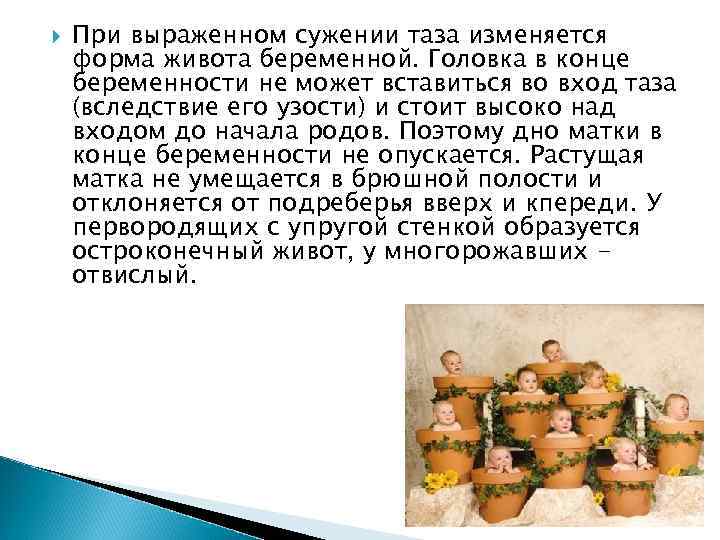 При выраженном сужении таза изменяется форма живота беременной. Головка в конце беременности не может вставиться во вход таза (вследствие его узости) и стоит высоко над входом до начала родов. Поэтому дно матки в конце беременности не опускается. Растущая матка не умещается в брюшной полости и отклоняется от подреберья вверх и кпереди. У первородящих с упругой стенкой образуется остроконечный живот, у многорожавших – отвислый.